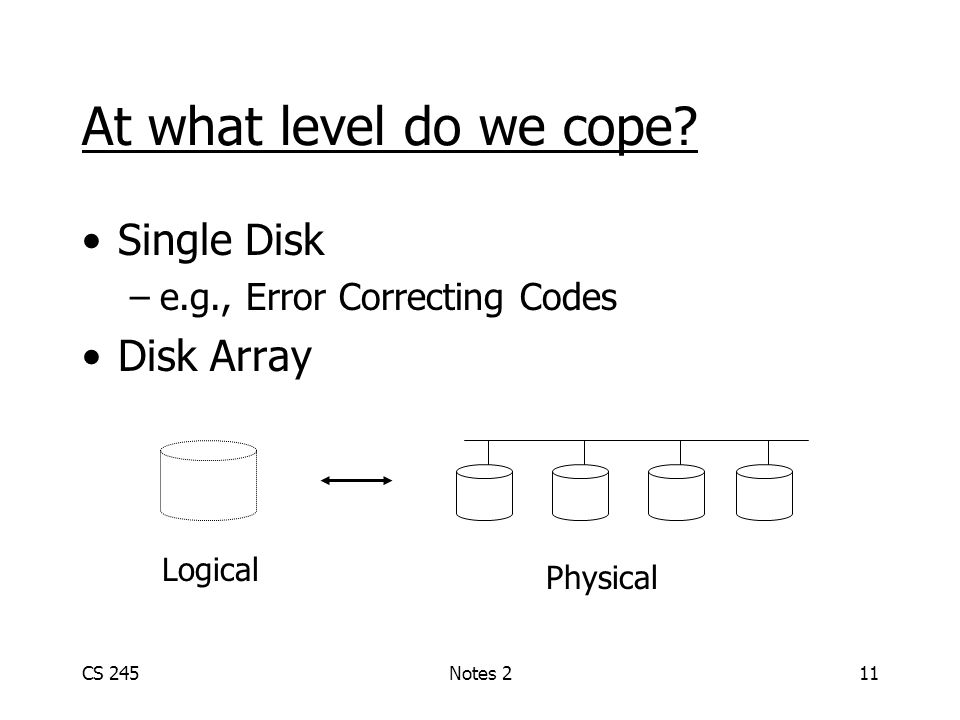 At what level do we cope?

• Single Disk
– e.g., Error Correcting Codes
• Disk Array

Logical

Physical

CS 245

Notes 2

11